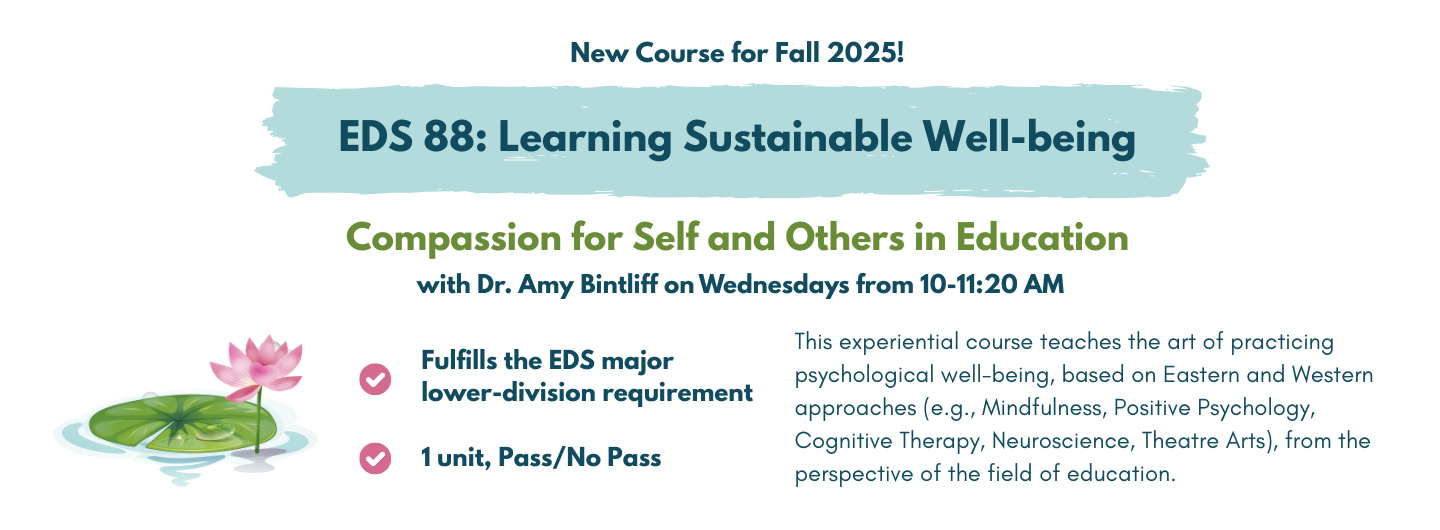 New Course for Fall 2025!

EDS 88: Learning Sustainable Well-being

Compassion for Self and Others in Education

with Dr. Amy Bintliff on Wednesdays from 10-11:20 AM

Fulfills the EDS major lower-division requirement

1 unit, Pass/No Pass

This experiential course teaches the art of practicing psychological well-being, based on Eastern and Western approaches (e.g., Mindfulness, Positive Psychology, Cognitive Therapy, Neuroscience, Theatre Arts), from the perspective of the field of education.